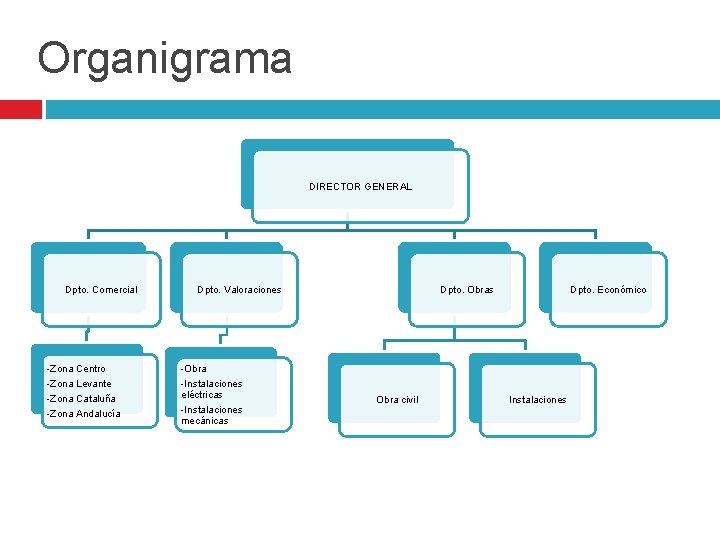 Organigrama

DIRECTOR GENERAL

Dpto. Comercial

Dpto. Valoraciones

Dpto. Obras

Dpto. Económico

-Zona Centro
-Zona Levante
-Zona Cataluña
-Zona Andalucía

-Obra
-Instalaciones eléctricas
-Instalaciones mecánicas

Obra civil

Instalaciones